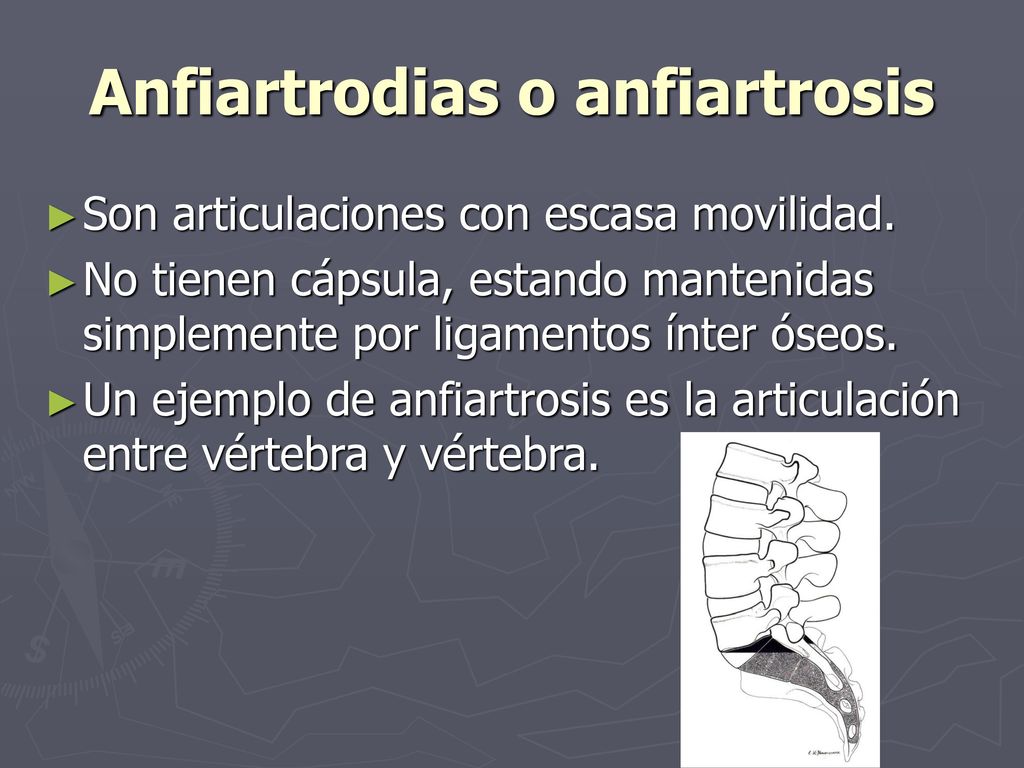 Anfiartrodias o anfiartrosis

►Son articulaciones con escasa movilidad.

►No tienen cápsula, estando mantenidas simplemente por ligamentos ínter óseos.

►Un ejemplo de anfiartrosis es la articulación entre vértebra y vértebra.